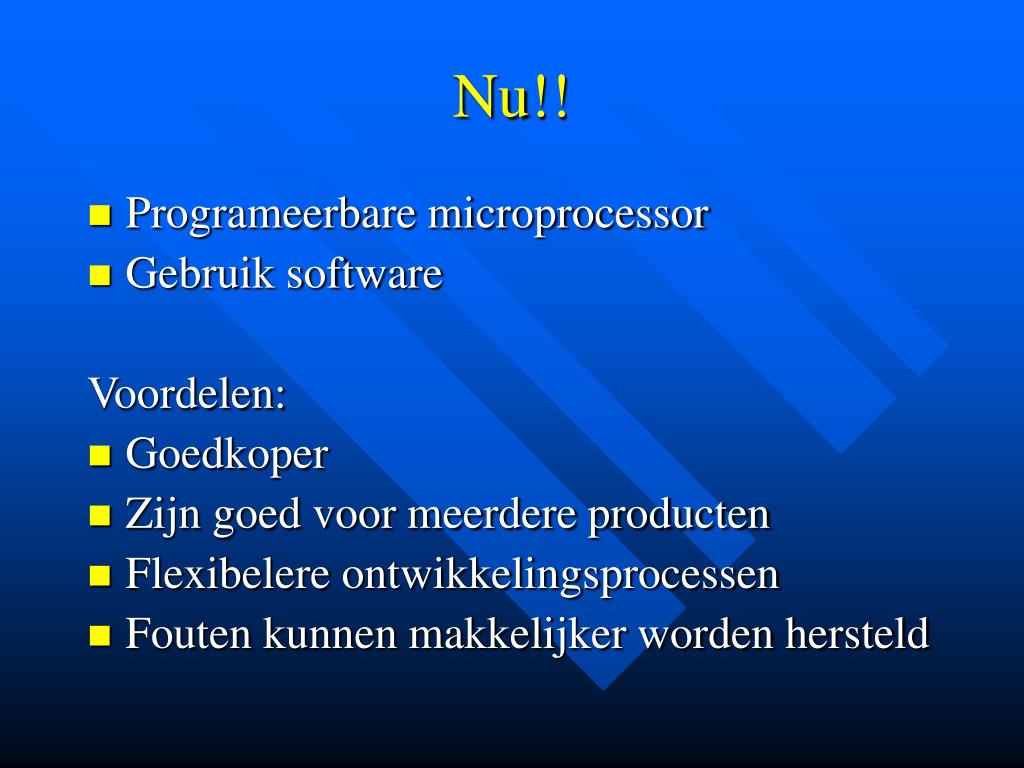 Nu!!

- Programeerbare microprocessor
- Gebruik software

Voordelen:

- Goedkoper
- Zijn goed voor meerdere producten
- Flexibelere ontwikkelingsprocessen
- Fouten kunnen makkelijker worden hersteld